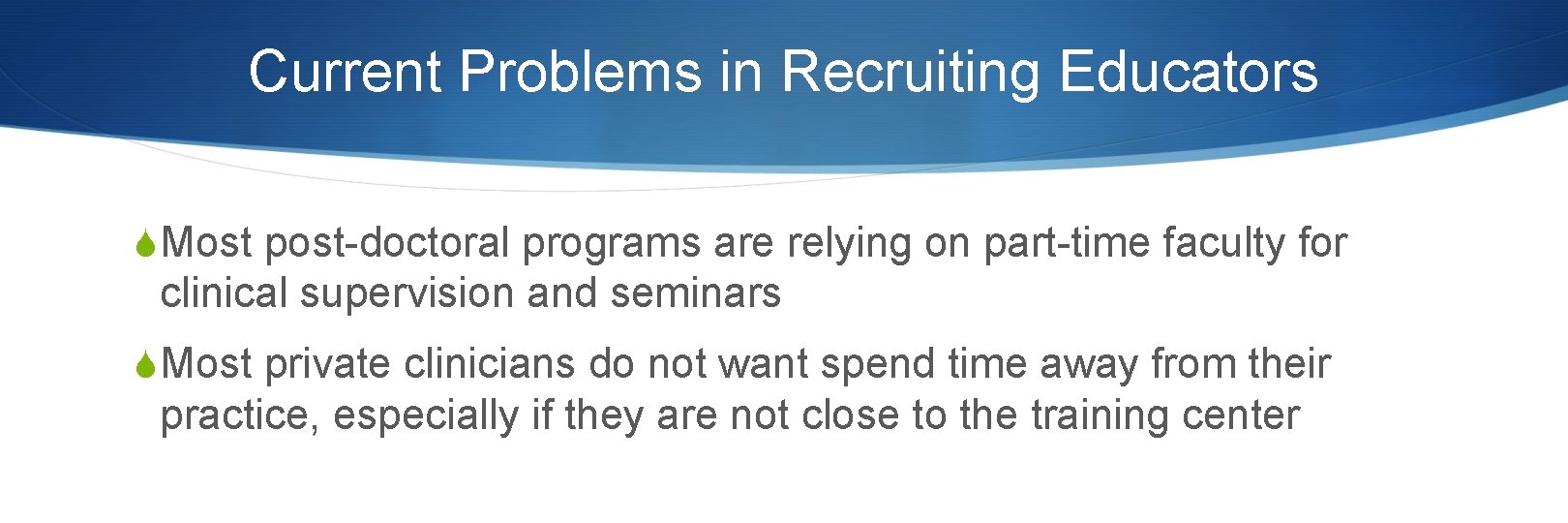 Current Problems in Recruiting Educators

Most post-doctoral programs are relying on part-time faculty for clinical supervision and seminars

Most private clinicians do not want spend time away from their practice, especially if they are not close to the training center